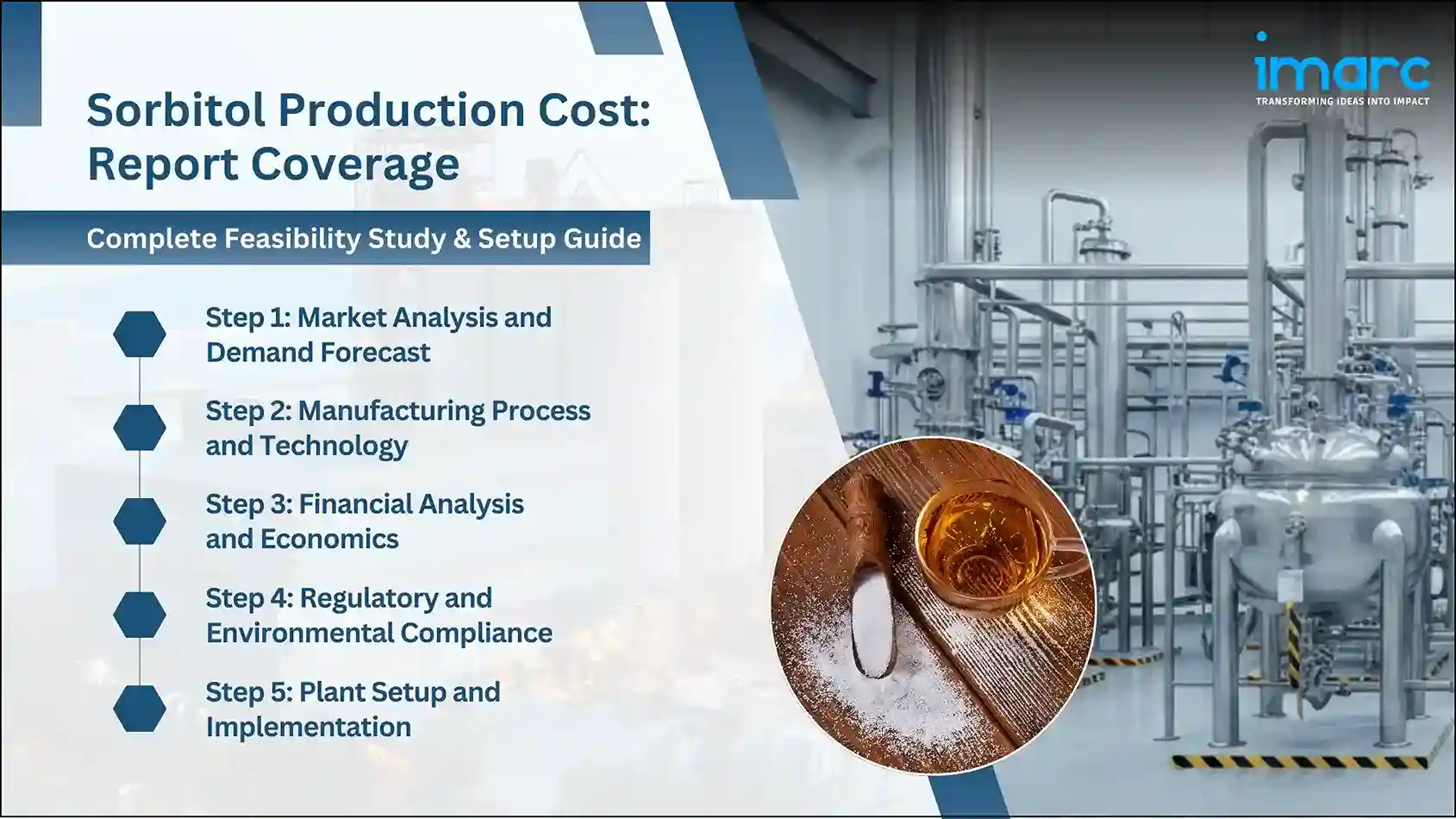 Sorbitol Production Cost: Report Coverage

Complete Feasibility Study & Setup Guide

Step 1: Market Analysis and Demand Forecast

Step 2: Manufacturing Process and Technology

Step 3: Financial Analysis and Economics

Step 4: Regulatory and Environmental Compliance

Step 5: Plant Setup and Implementation

imarc
TRANSFORMING IDEAS INTO IMPACT